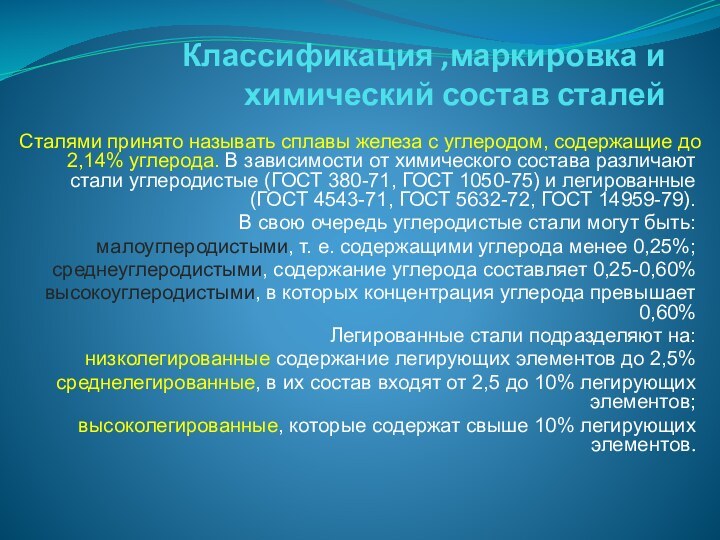 Классификация ,маркировка и химический состав сталей

Сталями принято называть сплавы железа с углеродом, содержащие до 2,14% углерода. В зависимости от химического состава различают стали углеродистые (ГОСТ 380-71, ГОСТ 1050-75) и легированные (ГОСТ 4543-71, ГОСТ 5632-72, ГОСТ 14959-79).

В свою очередь углеродистые стали могут быть:

малоуглеродистыми, т. е. содержащими углерода менее 0,25%;

среднеуглеродистыми, содержание углерода составляет 0,25-0,60%

высокоуглеродистыми, в которых концентрация углерода превышает 0,60%

Легированные стали подразделяют на:

низколегированные содержание легирующих элементов до 2,5%

среднелегированные, в их состав входят от 2,5 до 10% легирующих элементов;

высоколегированные, которые содержат свыше 10% легирующих элементов.